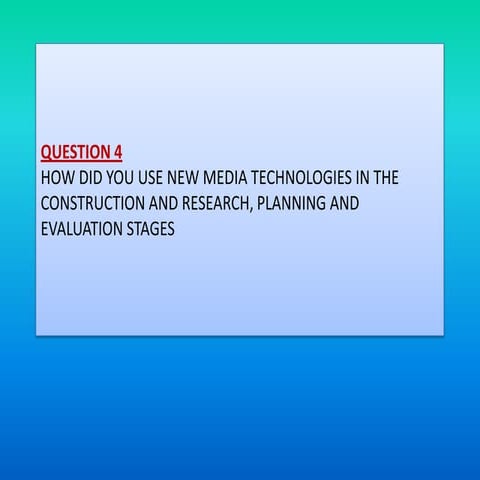 QUESTION 4
HOW DID YOU USE NEW MEDIA TECHNOLOGIES IN THE CONSTRUCTION AND RESEARCH, PLANNING AND EVALUATION STAGES